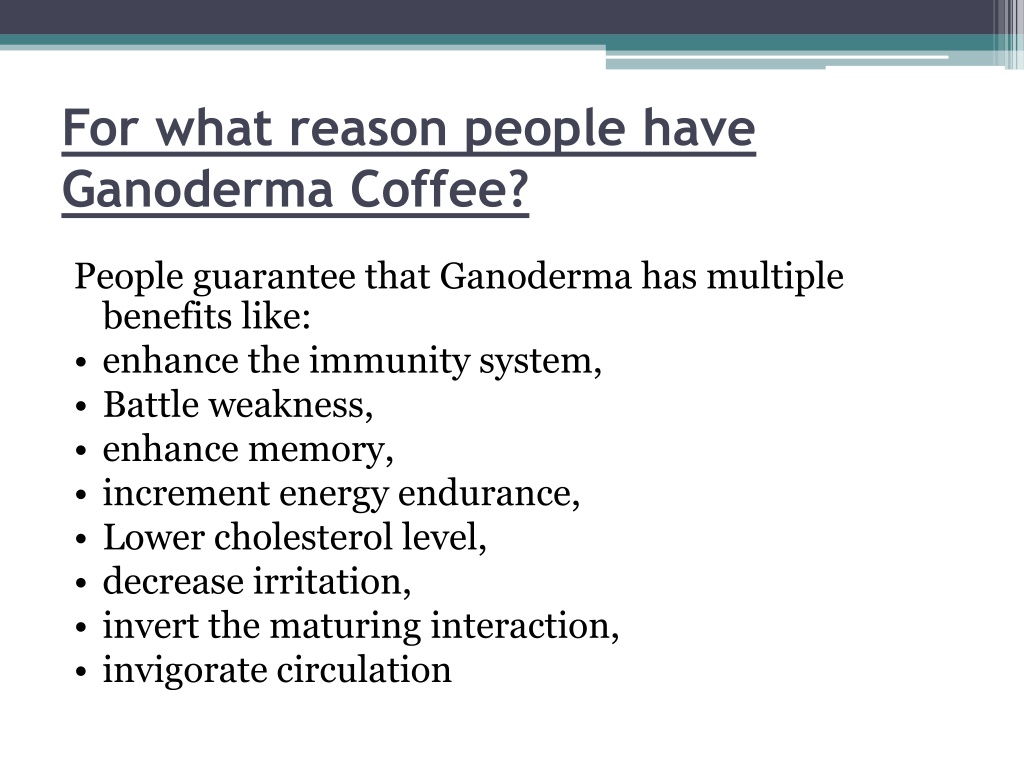 For what reason people have Ganoderma Coffee?

People guarantee that Ganoderma has multiple benefits like:

• enhance the immunity system,
• Battle weakness,
• enhance memory,
• increment energy endurance,
• Lower cholesterol level,
• decrease irritation,
• invert the maturing interaction,
• invigorate circulation